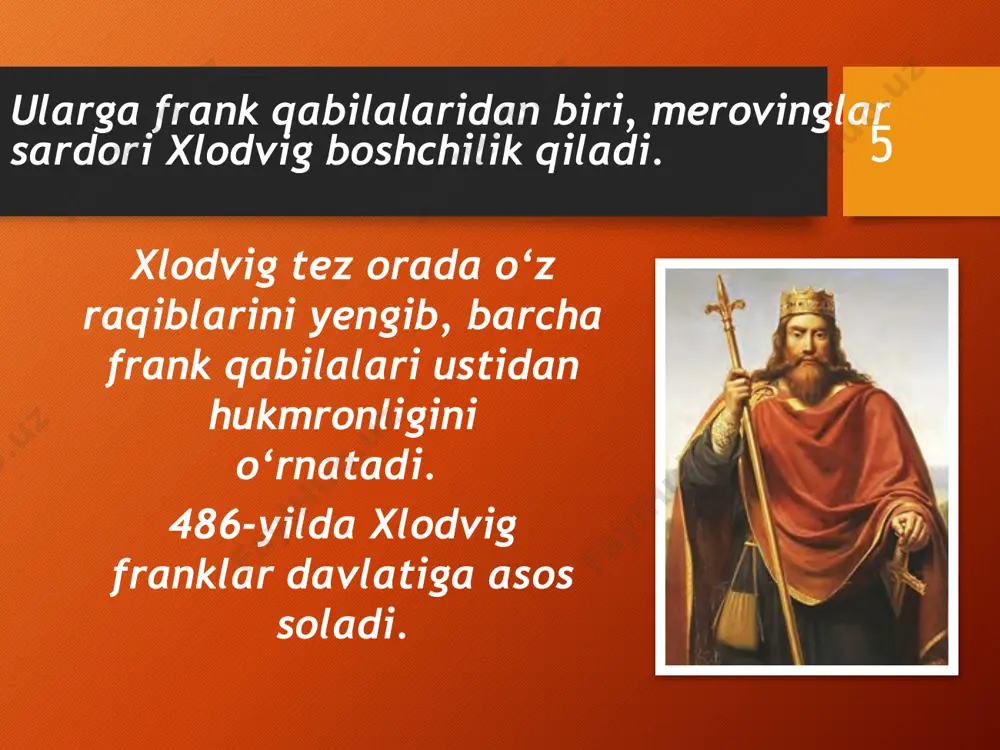 Ularga frank qabilalaridan biri, merovinglar sardori Xlodvig boshchilik qiladi.

5

Xlodvig tez orada o‘z raqiblarini yengib, barcha frank qabilalari ustidan hukmronligini o‘rnatadi.

486-yilda Xlodvig franklar davlatiga asos soladi.